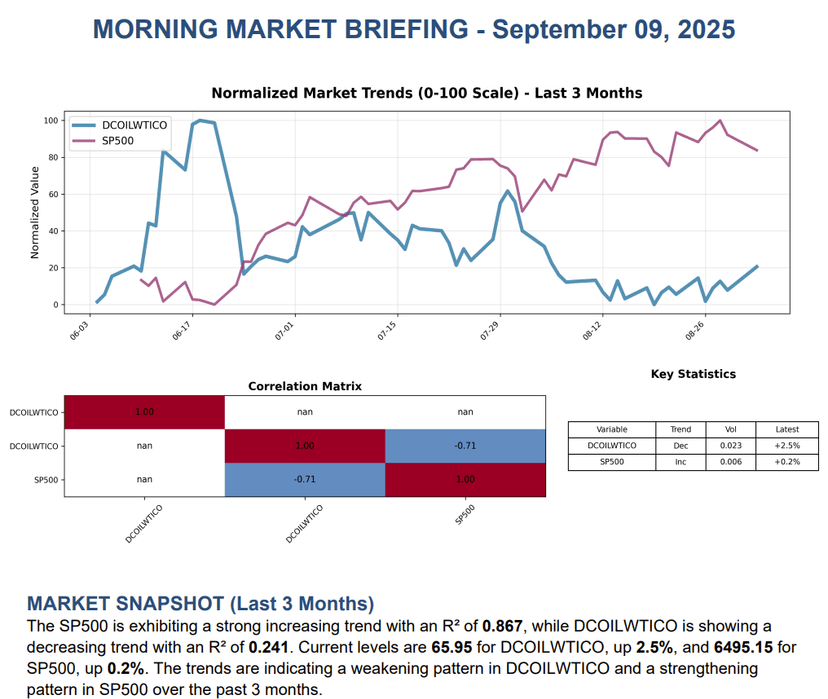 MORNING MARKET BRIEFING - September 09, 2025

Normalized Market Trends (0-100 Scale) - Last 3 Months

DCOILWTICO
SP500

Normalized Value

100
80
60
40
20
0

06-03
06-17
07-01
07-15
07-29
08-12
08-26

Correlation Matrix

| | DCOILWTICO | DCOILWTICO | SP500 |
|---|---|---|---|
| DCOILWTICO | 1.00 | nan | nan |
| DCOILWTICO | nan | 1.00 | -0.71 |
| SP500 | nan | -0.71 | 1.00 |

Key Statistics

| Variable | Trend | Vol | Latest |
|---|---|---|---|
| DCOILWTICO | Dec | 0.023 | +2.5% |
| SP500 | Inc | 0.006 | +0.2% |

MARKET SNAPSHOT (Last 3 Months)

The SP500 is exhibiting a strong increasing trend with an R² of 0.867, while DCOILWTICO is showing a decreasing trend with an R² of 0.241. Current levels are 65.95 for DCOILWTICO, up 2.5%, and 6495.15 for SP500, up 0.2%. The trends are indicating a weakening pattern in DCOILWTICO and a strengthening pattern in SP500 over the past 3 months.